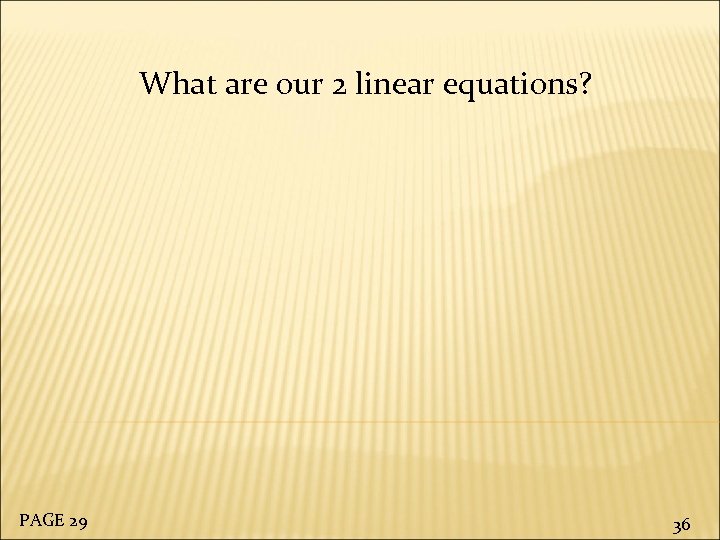 What are our 2 linear equations?

PAGE 29

36